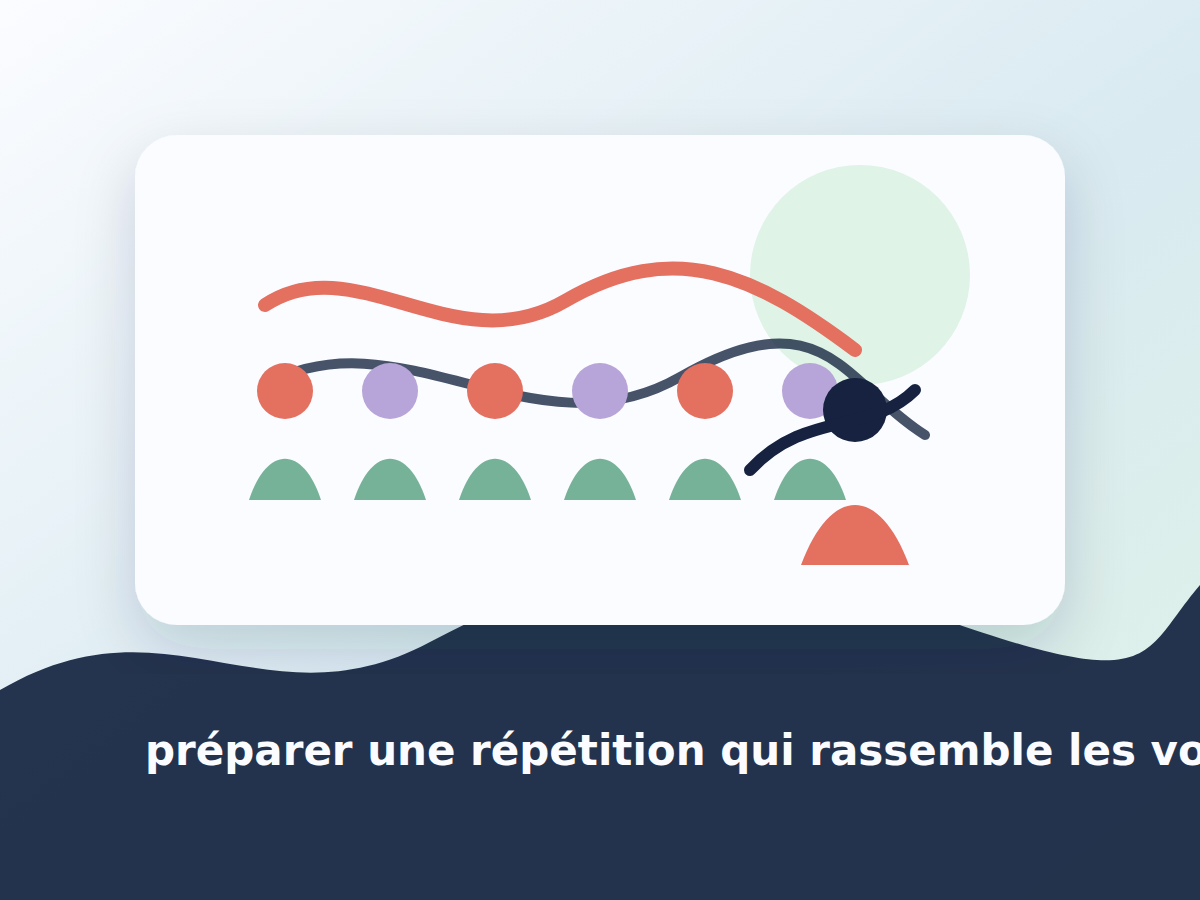 préparer une répétition qui rassemble les vo